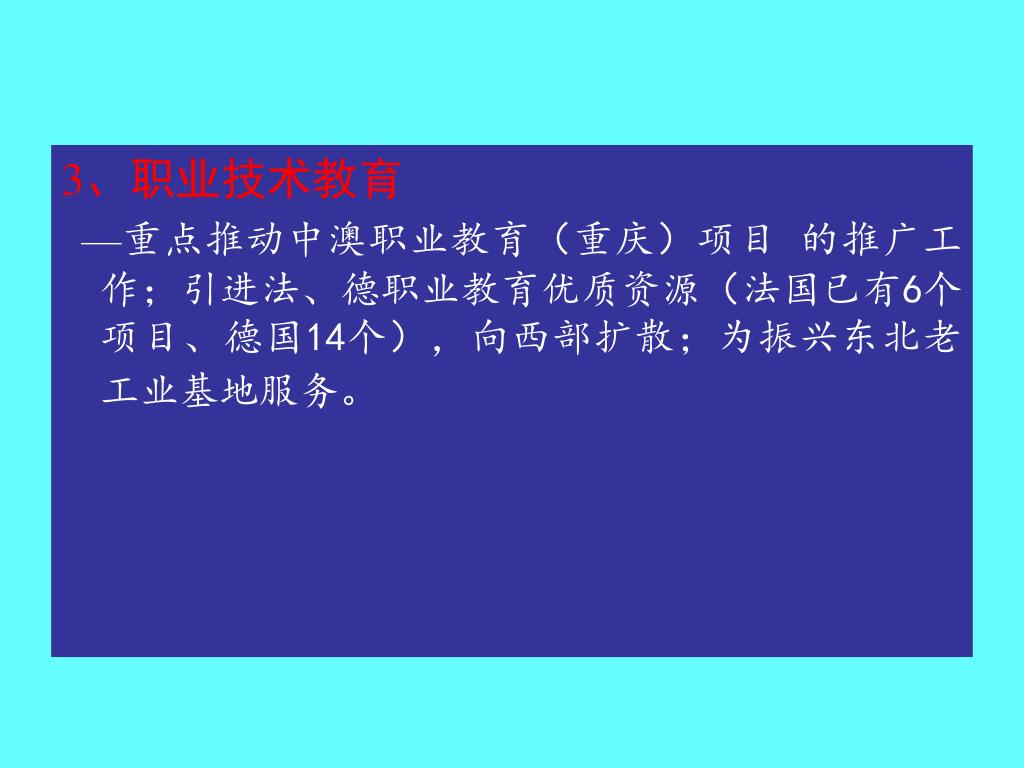 3、职业技术教育

—重点推动中澳职业教育（重庆）项目 的推广工作；引进法、德职业教育优质资源（法国已有6个项目、德国14个），向西部扩散；为振兴东北老工业基地服务。